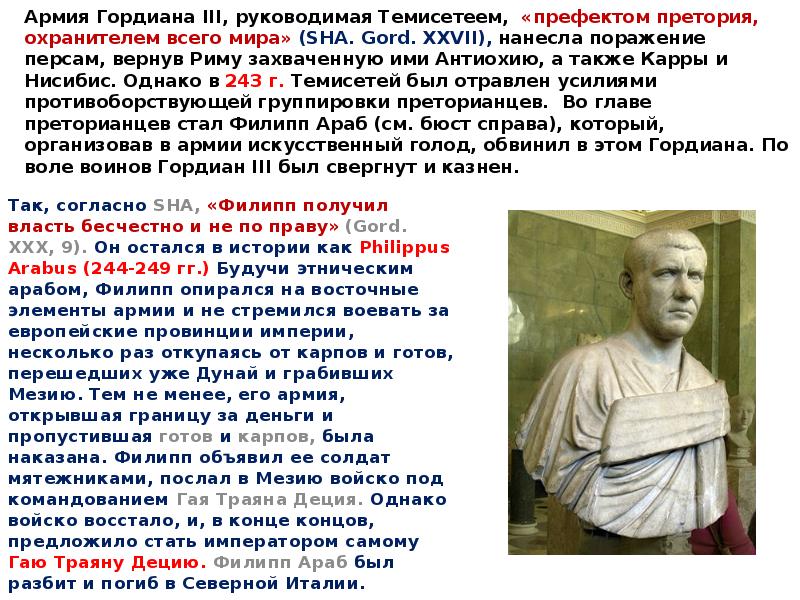 Армия Гордиана III, руководимая Темисетеем, «префектом претория, охранителем всего мира» (SHA. Gord. XXVII), нанесла поражение персам, вернув Риму захваченную ими Антиохию, а также Карры и Нисибис. Однако в 243 г. Темисетей был отравлен усилиями противоборствующей группировки преторианцев. Во главе преторианцев стал Филипп Араб (см. бюст справа), который, организовав в армии искусственный голод, обвинил в этом Гордиана. По воле воинов Гордиан III был свергнут и казнен.

Так, согласно SHA, «Филипп получил власть бесчестно и не по праву» (Gord. XXX, 9). Он остался в истории как Philippus Arabus (244-249 гг.) Будучи этническим арабом, Филипп опирался на восточные элементы армии и не стремился воевать за европейские провинции империи, несколько раз откупаясь от карпов и готов, перешедших уже Дунай и грабивших Мезию. Тем не менее, его армия, открывшая границу за деньги и пропустившая готов и карпов, была наказана. Филипп объявил ее солдат мятежниками, послал в Мезию войско под командованием Гая Траяна Деция. Однако войско восстало, и, в конце концов, предложило стать императором самому Гаю Траяну Децию. Филипп Араб был разбит и погиб в Северной Италии.